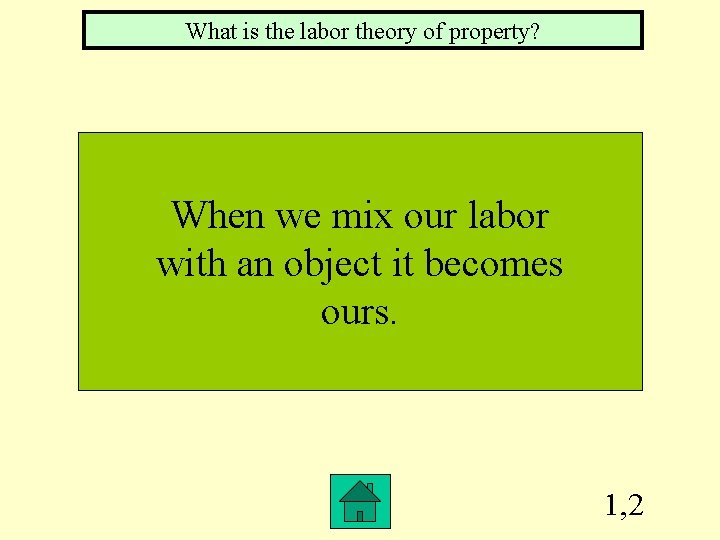 What is the labor theory of property?

When we mix our labor with an object it becomes ours.

1,2